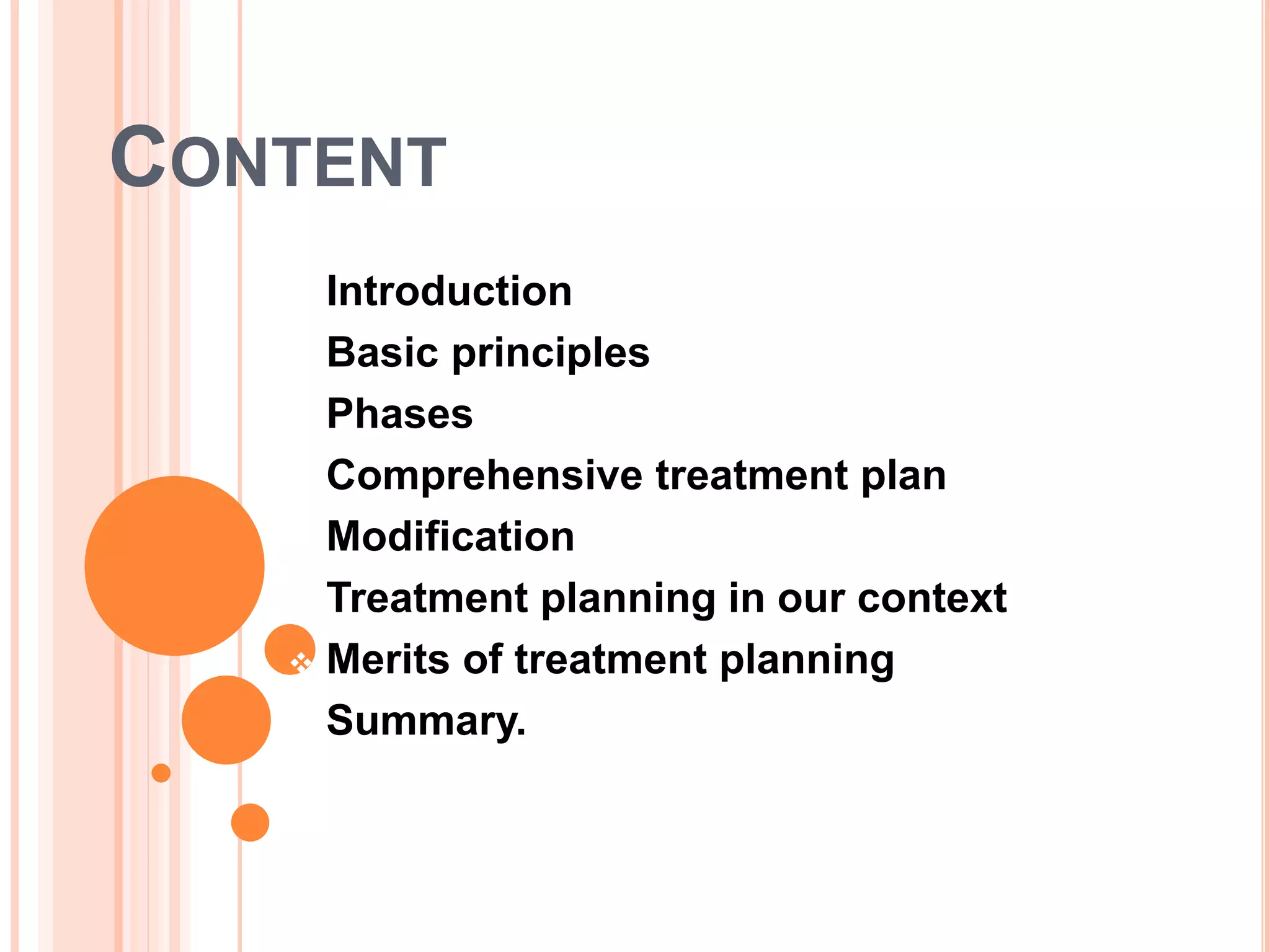 CONTENT

Introduction
Basic principles
Phases
Comprehensive treatment plan
Modification
Treatment planning in our context
Merits of treatment planning
Summary.